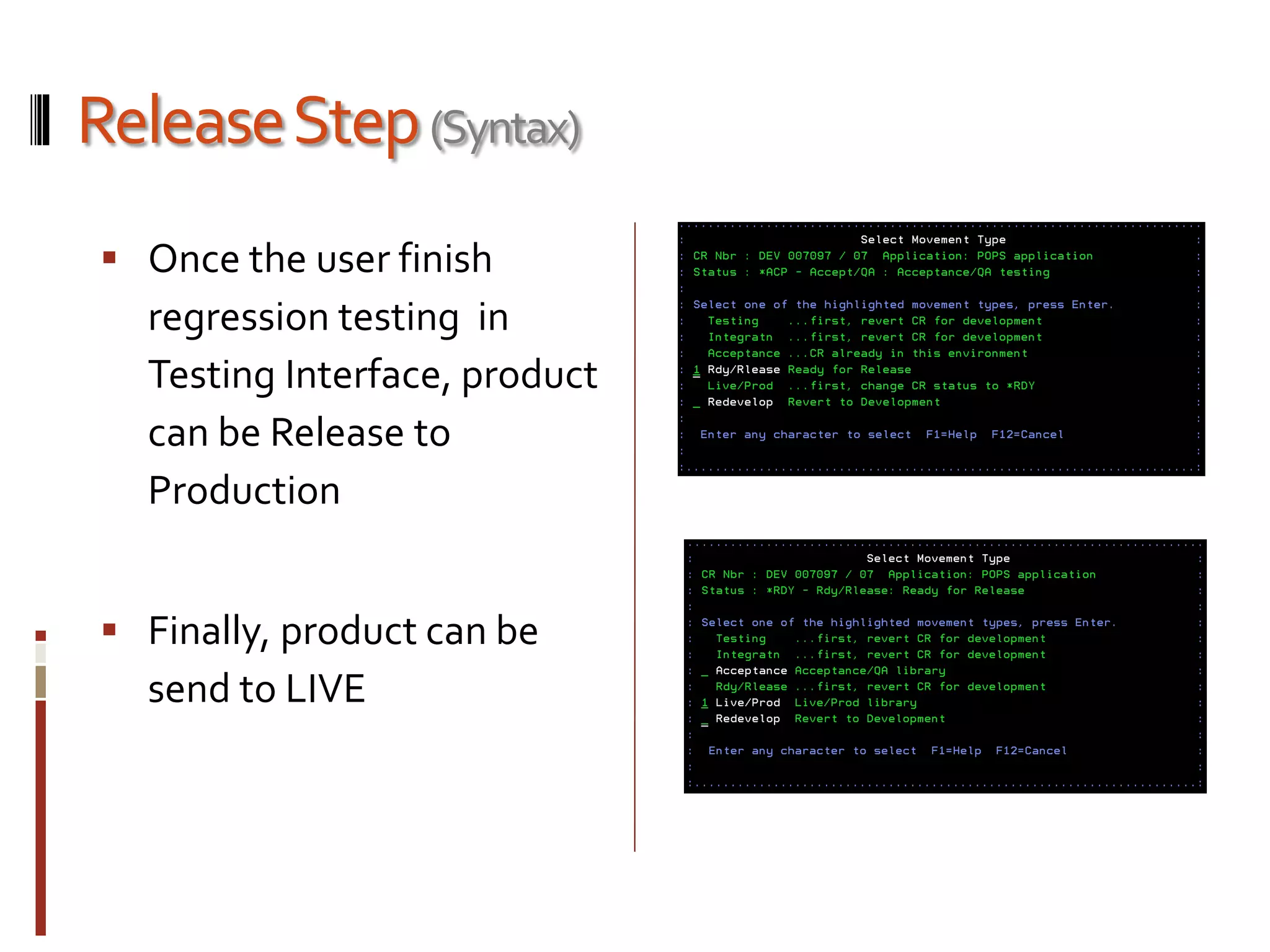 Release Step (Syntax)

▪ Once the user finish regression testing in Testing Interface, product can be Release to Production

▪ Finally, product can be send to LIVE

Select Movement Type
CR Nbr : DEV 007097 / 07 Application: POPS application
Status : *ACP - Accept/QA : Acceptance/QA testing

Select one of the highlighted movement types, press Enter.
Testing ...first, revert CR for development
Integratn ...first, revert CR for development
Acceptance ...CR already in this environment
1 Rdy/Rlease Ready for Release
Live/Prod ...first, change CR status to *RDY
_ Redevelop Revert to Development

Enter any character to select F1=Help F12=Cancel

Select Movement Type
CR Nbr : DEV 007097 / 07 Application: POPS application
Status : *RDY - Rdy/Rlease: Ready for Release

Select one of the highlighted movement types, press Enter.
Testing ...first, revert CR for development
Integratn ...first, revert CR for development
_ Acceptance Acceptance/QA library
Rdy/Rlease ...first, revert CR for development
1 Live/Prod Live/Prod library
_ Redevelop Revert to Development

Enter any character to select F1=Help F12=Cancel